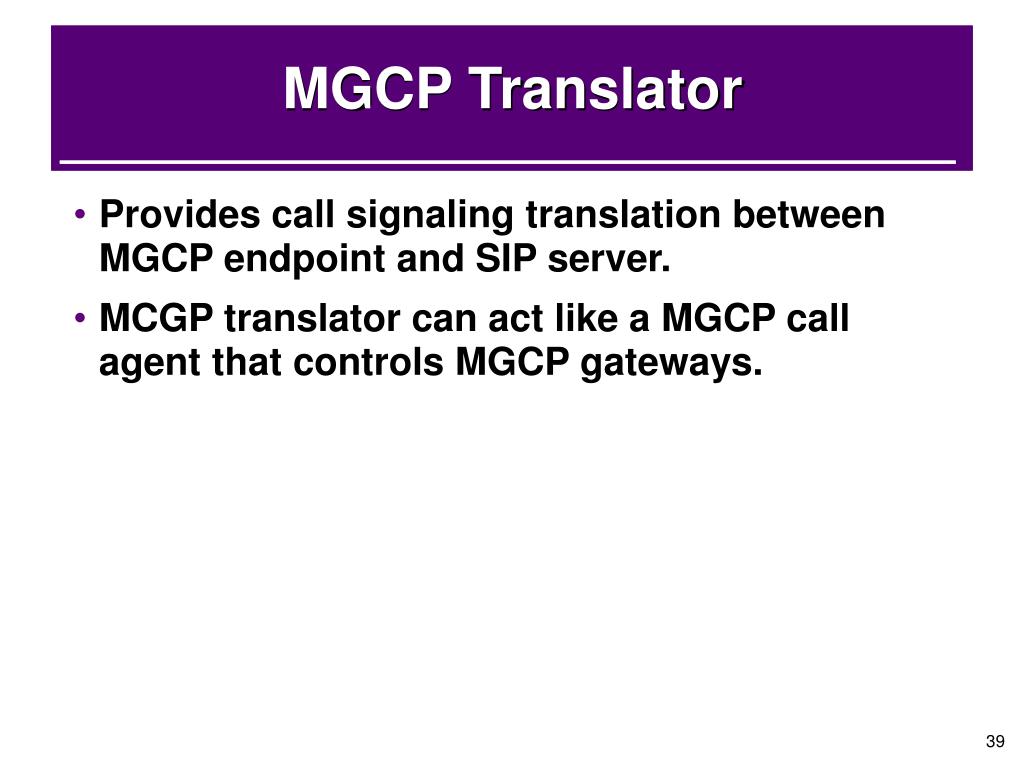 MGCP Translator

• Provides call signaling translation between MGCP endpoint and SIP server.

• MCGP translator can act like a MGCP call agent that controls MGCP gateways.

39